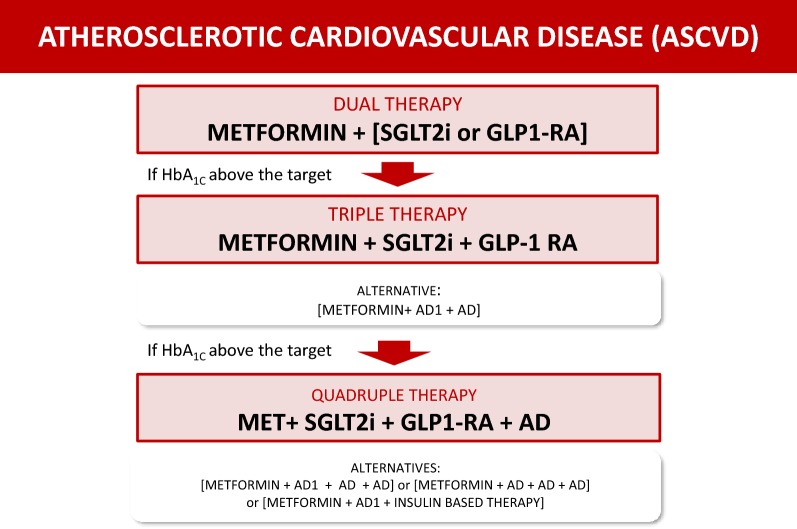 ATHEROSCLEROTIC CARDIOVASCULAR DISEASE (ASCVD)

DUAL THERAPY
METFORMIN + [SGLT2i or GLP1-RA]

If $HbA_{1C}$ above the target

TRIPLE THERAPY
METFORMIN + SGLT2i + GLP-1 RA

ALTERNATIVE:
[METFORMIN+ AD1 + AD]

If $HbA_{1C}$ above the target

QUADRUPLE THERAPY
MET+ SGLT2i + GLP1-RA + AD

ALTERNATIVES:
[METFORMIN + AD1 + AD + AD] or [METFORMIN + AD + AD + AD]
or [METFORMIN + AD1 + INSULIN BASED THERAPY]